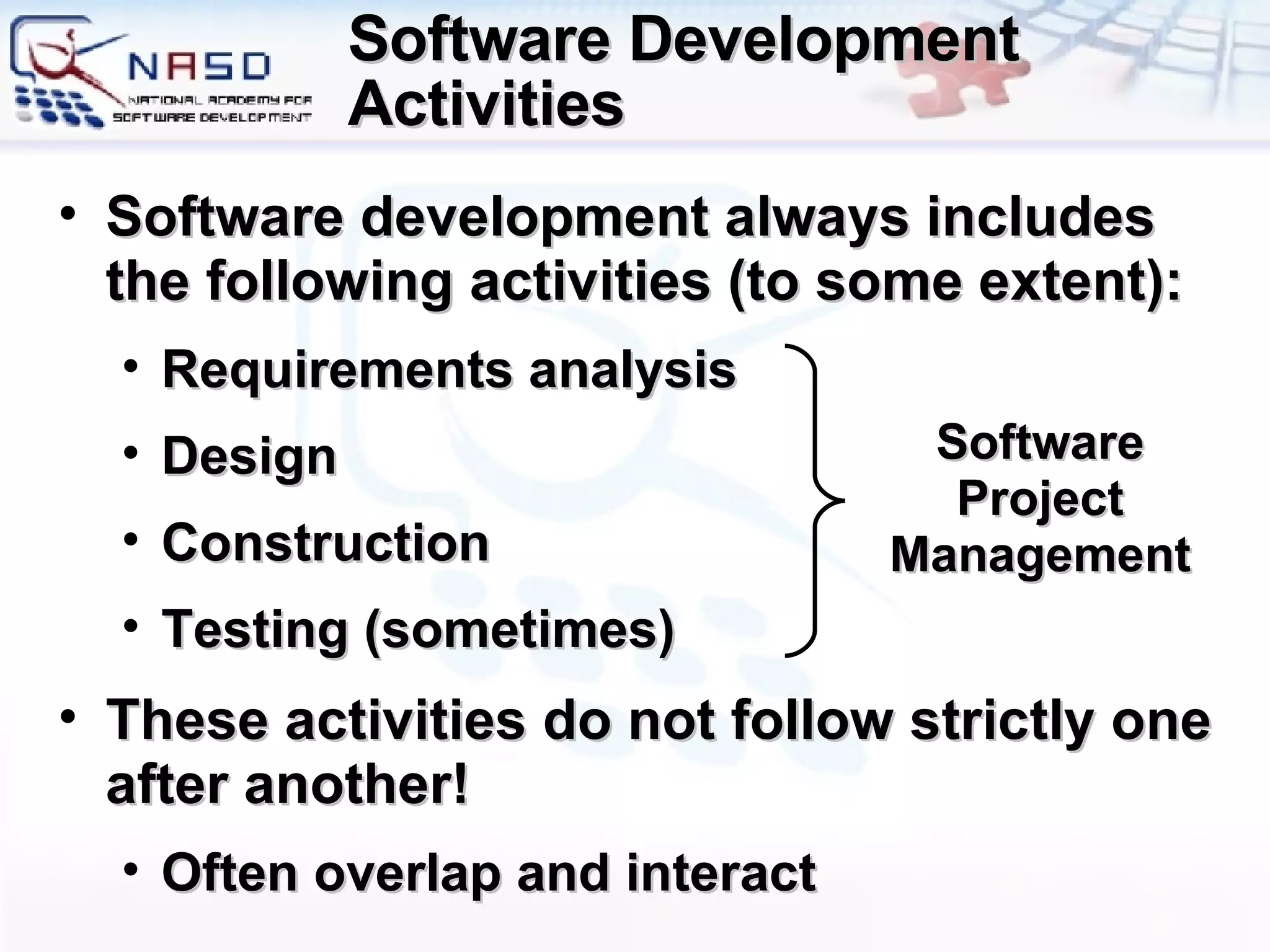 NASD
NATIONAL ACADEMY FOR SOFTWARE DEVELOPMENT

Software Development Activities

• Software development always includes the following activities (to some extent):
  • Requirements analysis
  • Design
  • Construction
  • Testing (sometimes)

Software Project Management

• These activities do not follow strictly one after another!
  • Often overlap and interact